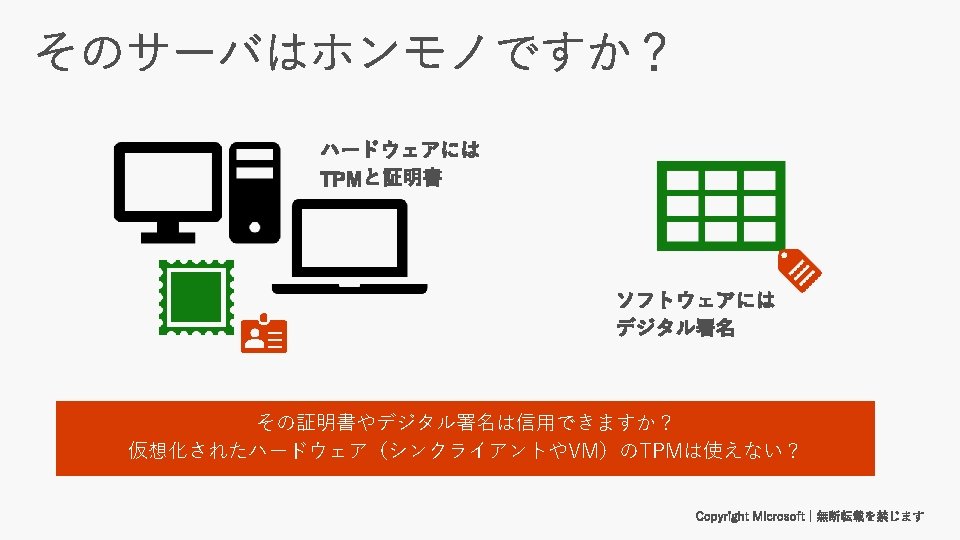 そのサーバはホンモノですか？

ハードウェアには
TPMと証明書

ソフトウェアには
デジタル署名

その証明書やデジタル署名は信用できますか？
仮想化されたハードウェア（シンクライアントやVM）のTPMは使えない？

Copyright Microsoft | 無断転載を禁じます